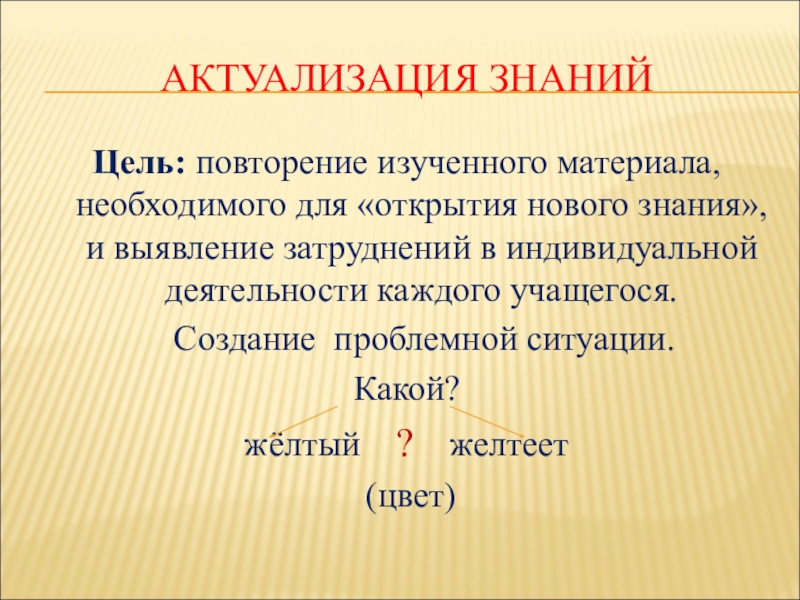 АКТУАЛИЗАЦИЯ ЗНАНИЙ

Цель: повторение изученного материала, необходимого для «открытия нового знания», и выявление затруднений в индивидуальной деятельности каждого учащегося.

Создание проблемной ситуации.

Какой?

жёлтый ? желтеет

(цвет)